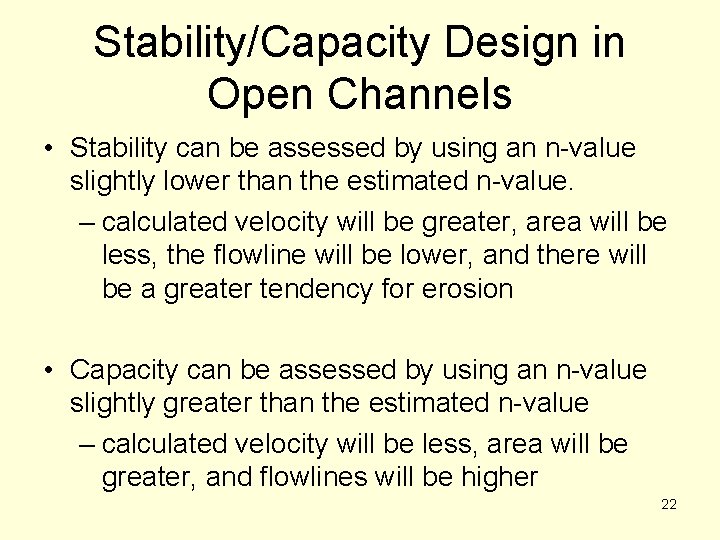 Stability/Capacity Design in Open Channels

• Stability can be assessed by using an n-value slightly lower than the estimated n-value.

– calculated velocity will be greater, area will be less, the flowline will be lower, and there will be a greater tendency for erosion

• Capacity can be assessed by using an n-value slightly greater than the estimated n-value

– calculated velocity will be less, area will be greater, and flowlines will be higher

22